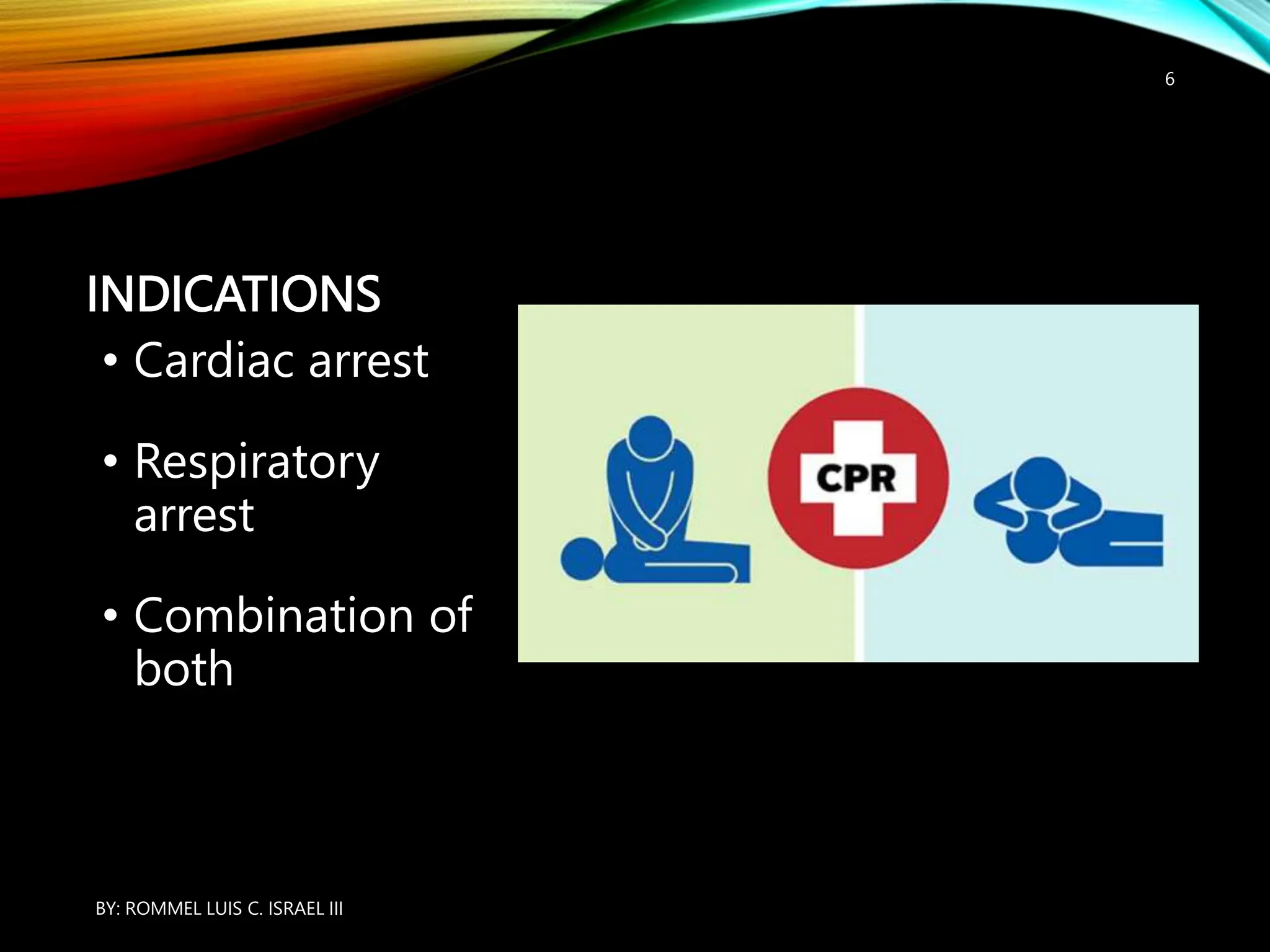 6

INDICATIONS

• Cardiac arrest

• Respiratory arrest

• Combination of both

CPR

BY: ROMMEL LUIS C. ISRAEL III